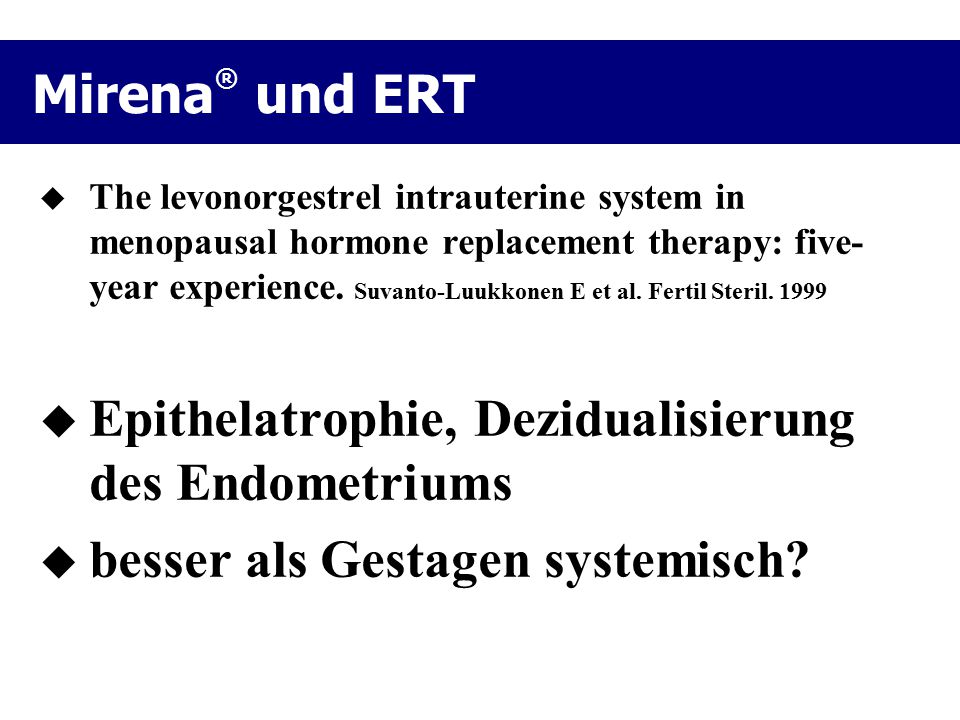 Mirena® und ERT

◆ The levonorgestrel intrauterine system in menopausal hormone replacement therapy: five-year experience. Suvanto-Luukkonen E et al. Fertil Steril. 1999

◆ Epithelatrophie, Dezidualisierung des Endometriums

◆ besser als Gestagen systemisch?